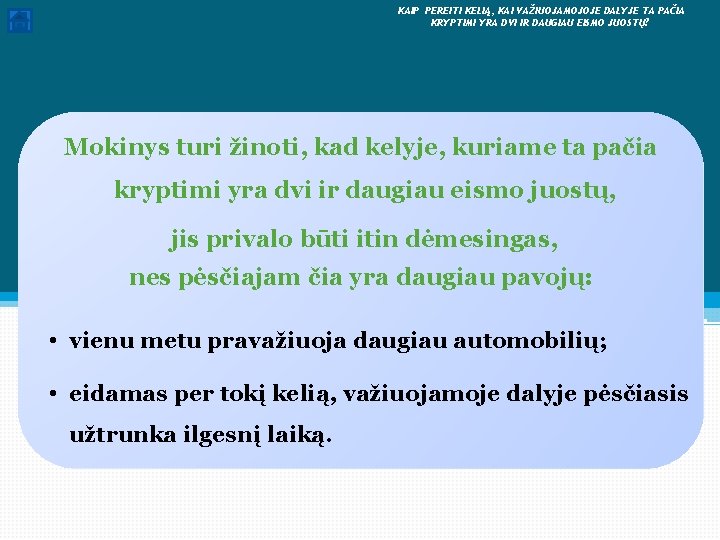 KAIP PEREITI KELIĄ, KAI VAŽIUOJAMOJOJE DALYJE TA PAČIA KRYPTIMI YRA DVI IR DAUGIAU EISMO JUOSTŲ?

Mokinys turi žinoti, kad kelyje, kuriame ta pačia kryptimi yra dvi ir daugiau eismo juostų, jis privalo būti itin dėmesingas, nes pėsčiajam čia yra daugiau pavojų:

• vienu metu pravažiuoja daugiau automobilių;

• eidamas per tokį kelią, važiuojamoje dalyje pėsčiasis užtrunka ilgesnį laiką.